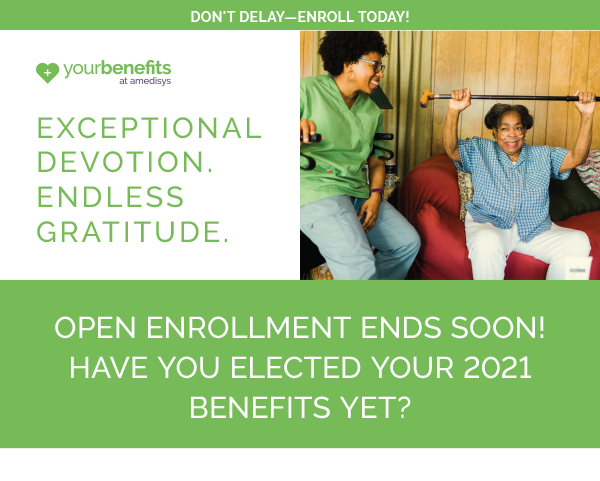 DON'T DELAY—ENROLL TODAY!

yourbenefits
at amedisys

EXCEPTIONAL DEVOTION. ENDLESS GRATITUDE.

OPEN ENROLLMENT ENDS SOON! HAVE YOU ELECTED YOUR 2021 BENEFITS YET?